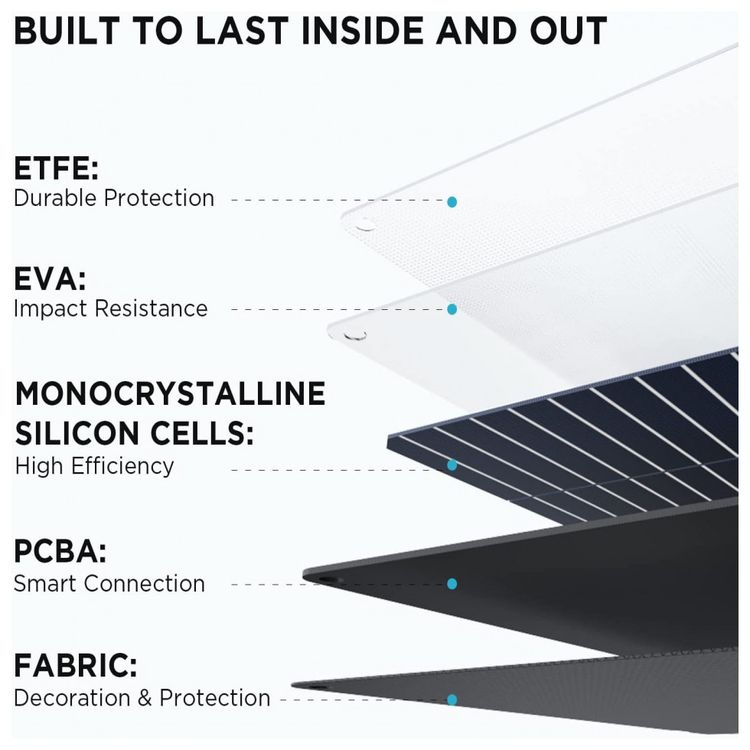 BUILT TO LAST INSIDE AND OUT

ETFE:
Durable Protection

EVA:
Impact Resistance

MONOCRYSTALLINE SILICON CELLS:
High Efficiency

PCBA:
Smart Connection

FABRIC:
Decoration & Protection